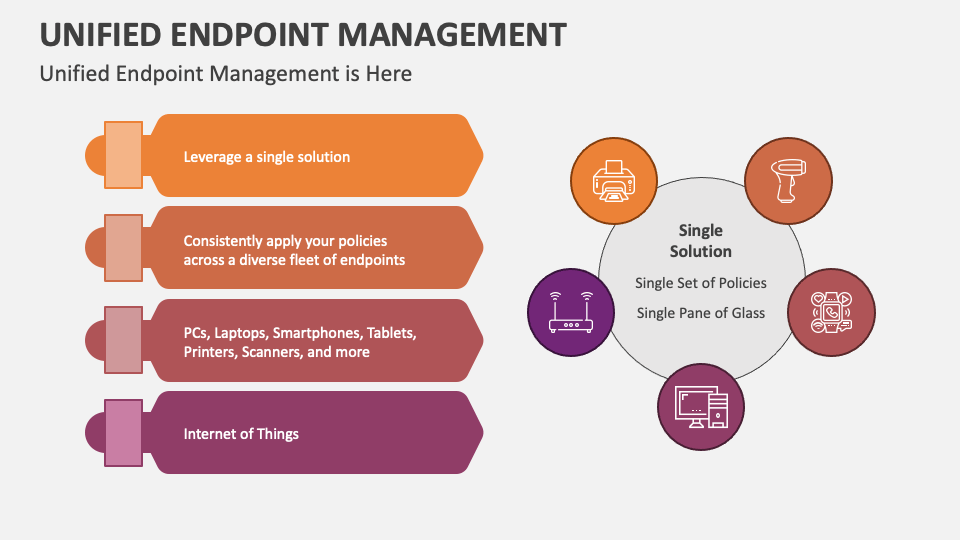 UNIFIED ENDPOINT MANAGEMENT

Unified Endpoint Management is Here

Leverage a single solution

Consistently apply your policies across a diverse fleet of endpoints

PCs, Laptops, Smartphones, Tablets, Printers, Scanners, and more

Internet of Things

Single Solution

Single Set of Policies

Single Pane of Glass